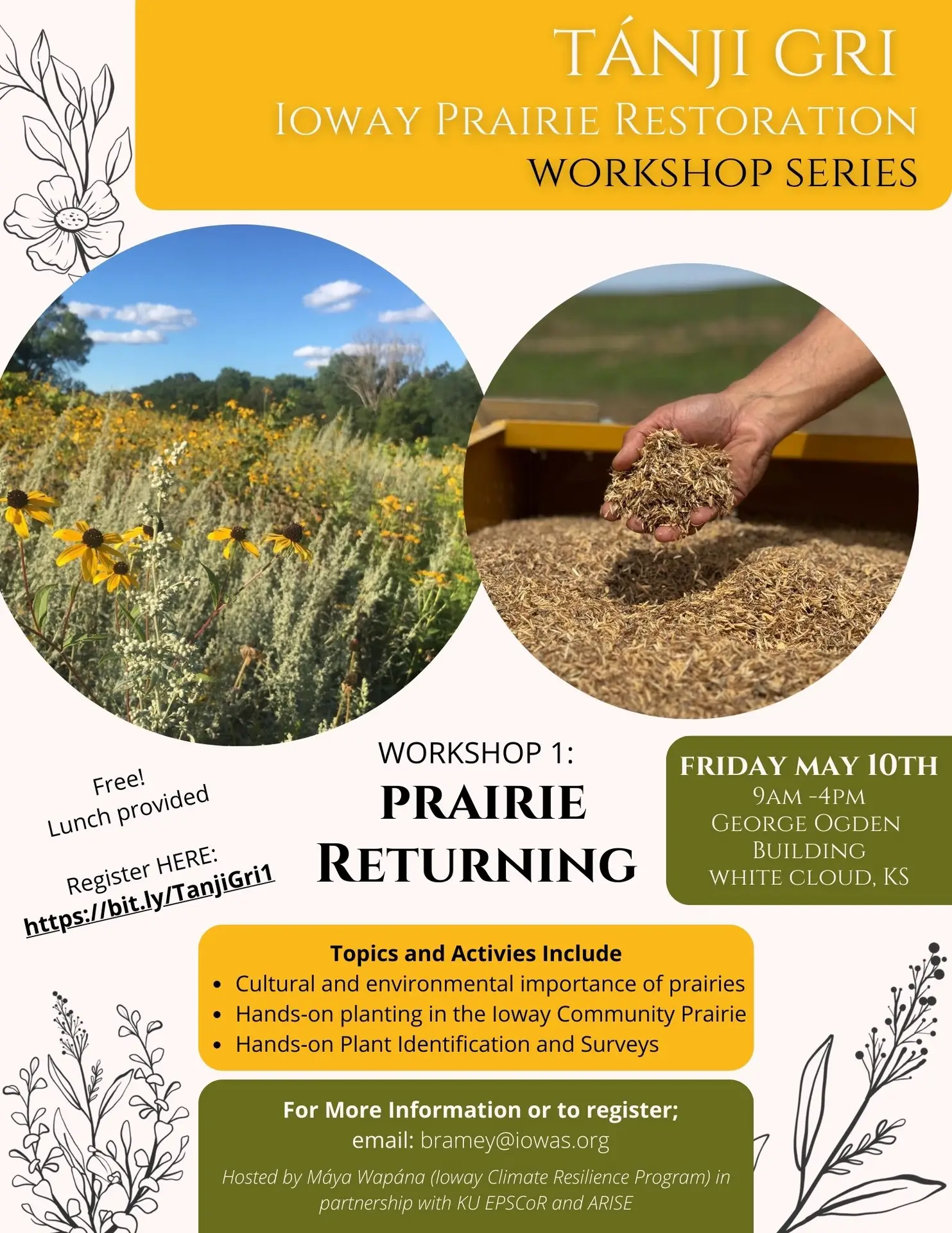 TÁNJI GRI
IOWAY PRAIRIE RESTORATION
WORKSHOP SERIES

Free!
Lunch provided

Register HERE:
https://bit.ly/TanjiGri1

WORKSHOP 1:
PRAIRIE
RETURNING

FRIDAY MAY 10TH
9AM -4PM
GEORGE OGDEN
BUILDING
WHITE CLOUD, KS

Topics and Activies Include
• Cultural and environmental importance of prairies
• Hands-on planting in the Ioway Community Prairie
• Hands-on Plant Identification and Surveys

For More Information or to register;
email: bramey@iowas.org
Hosted by Máya Wapána (Ioway Climate Resilience Program) in partnership with KU EPSCoR and ARISE